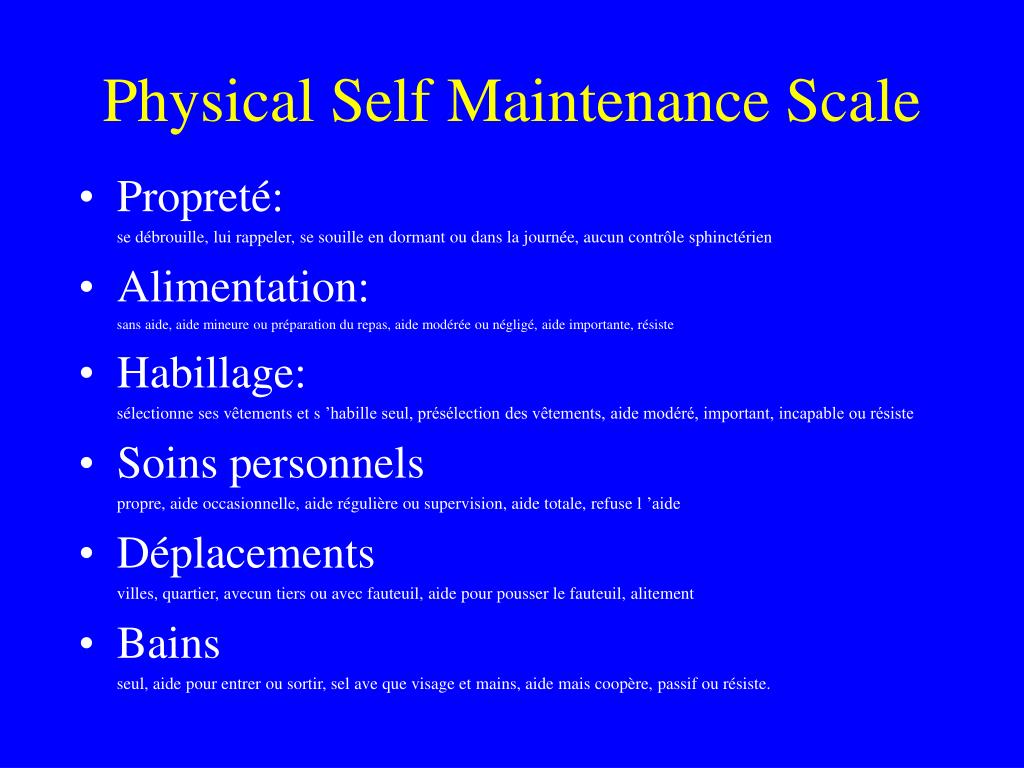 Physical Self Maintenance Scale

• Propreté:
se débrouille, lui rappeler, se souille en dormant ou dans la journée, aucun contrôle sphinctérien

• Alimentation:
sans aide, aide mineure ou préparation du repas, aide modérée ou négligé, aide importante, résiste

• Habillage:
sélectionne ses vêtements et s ’habille seul, présélection des vêtements, aide modéré, important, incapable ou résiste

• Soins personnels
propre, aide occasionnelle, aide régulière ou supervision, aide totale, refuse l ’aide

• Déplacements
villes, quartier, avecun tiers ou avec fauteuil, aide pour pousser le fauteuil, alitement

• Bains
seul, aide pour entrer ou sortir, sel ave que visage et mains, aide mais coopère, passif ou résiste.